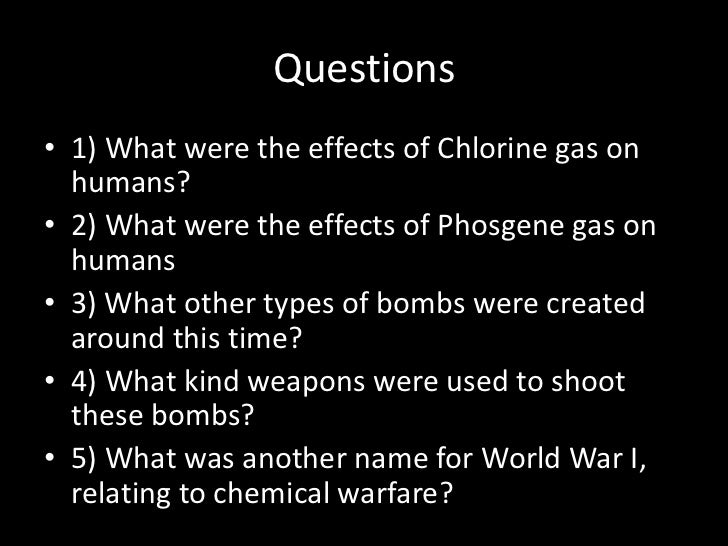 Questions

• 1) What were the effects of Chlorine gas on humans?
• 2) What were the effects of Phosgene gas on humans
• 3) What other types of bombs were created around this time?
• 4) What kind weapons were used to shoot these bombs?
• 5) What was another name for World War I, relating to chemical warfare?